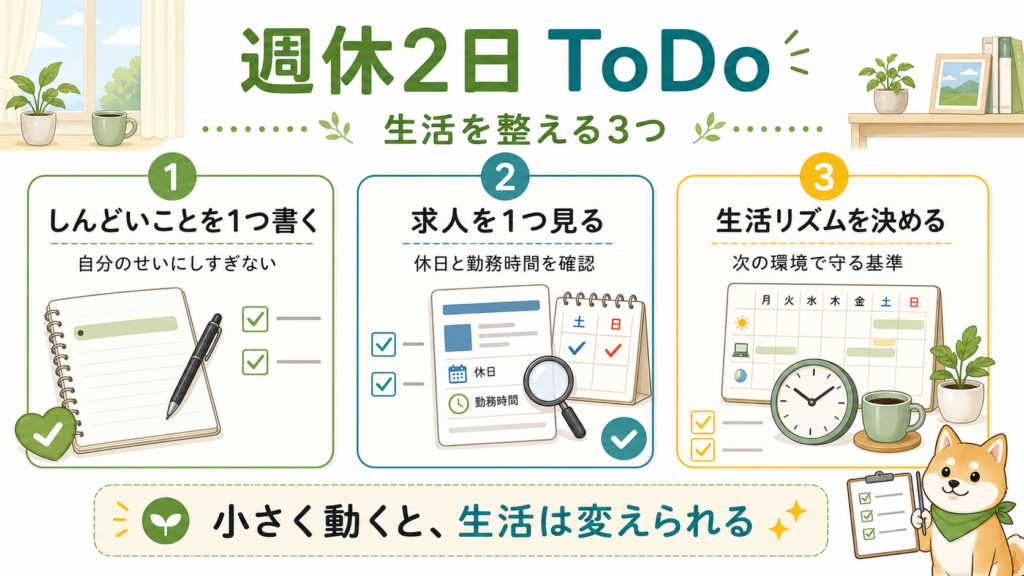 週休2日 ToDo

生活を整える3つ

1
しんどいことを1つ書く
自分のせいにしすぎない

2
求人を1つ見る
休日と勤務時間を確認
土 日
休日
勤務時間

3
生活リズムを決める
次の環境で守る基準
月 火 水 木 金 土 日

小さく動くと、生活は変えられる